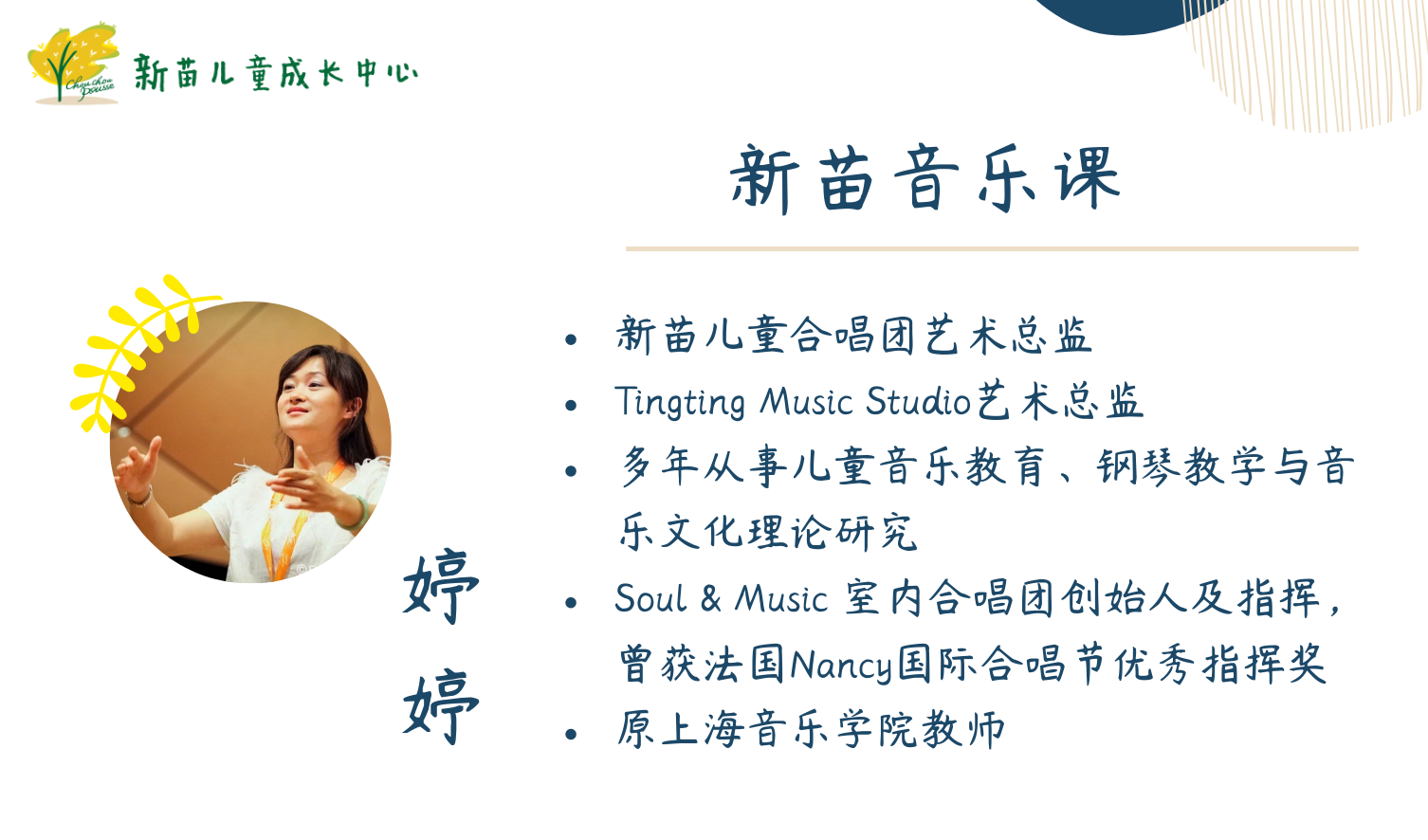 Chou chou pousse
新苗儿童成长中心

新苗音乐课

婷婷

- 新苗儿童合唱团艺术总监
- Tingting Music Studio艺术总监
- 多年从事儿童音乐教育、钢琴教学与音乐文化理论研究
- Soul & Music 室内合唱团创始人及指挥，曾获法国Nancy国际合唱节优秀指挥奖
- 原上海音乐学院教师